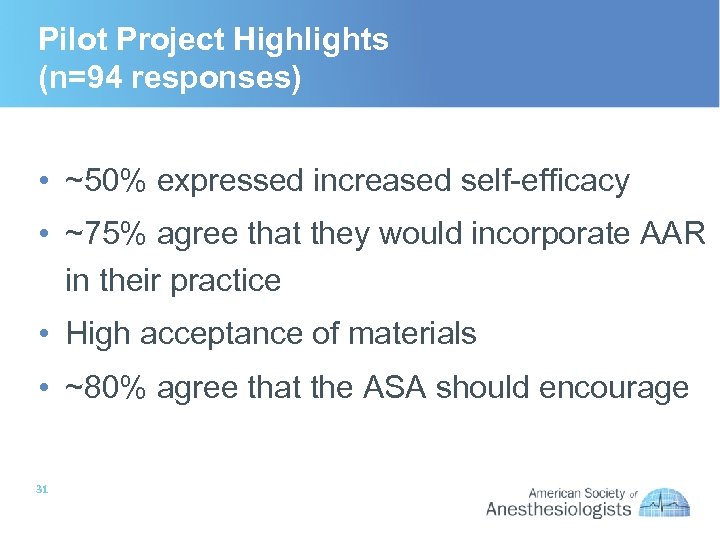 Pilot Project Highlights
(n=94 responses)

• ~50% expressed increased self-efficacy
• ~75% agree that they would incorporate AAR in their practice
• High acceptance of materials
• ~80% agree that the ASA should encourage

31

American Society of
Anesthesiologists